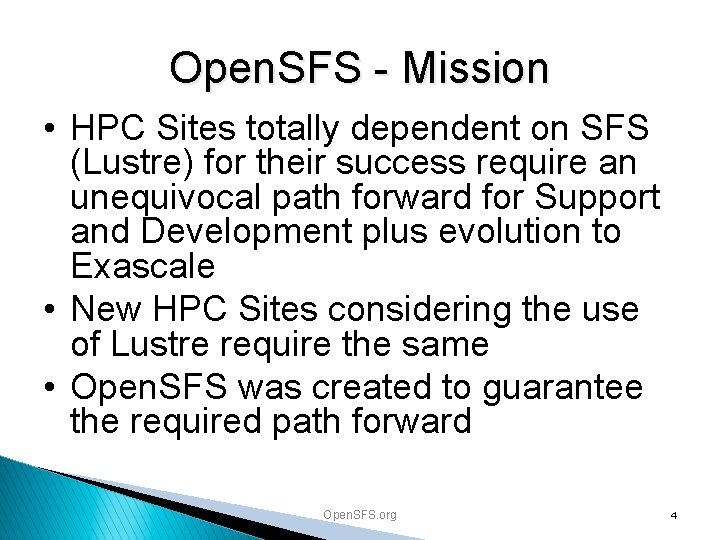 OpenSFS - Mission

• HPC Sites totally dependent on SFS (Lustre) for their success require an unequivocal path forward for Support and Development plus evolution to Exascale
• New HPC Sites considering the use of Lustre require the same
• OpenSFS was created to guarantee the required path forward

OpenSFS.org

4